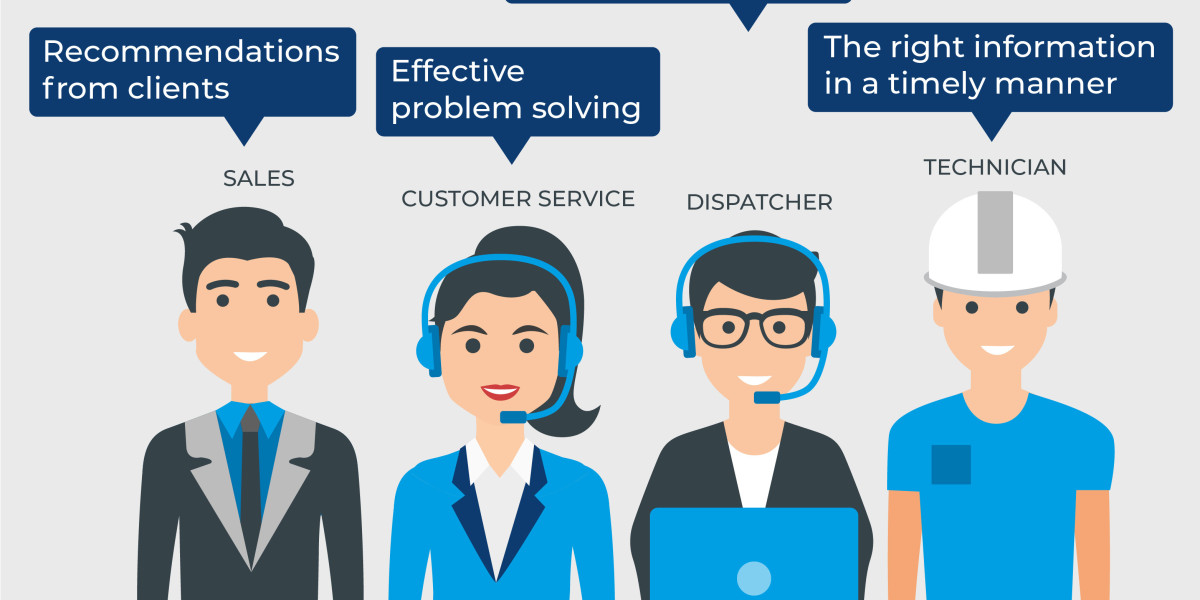 Recommendations from clients

SALES

Effective problem solving

CUSTOMER SERVICE

DISPATCHER

The right information in a timely manner

TECHNICIAN